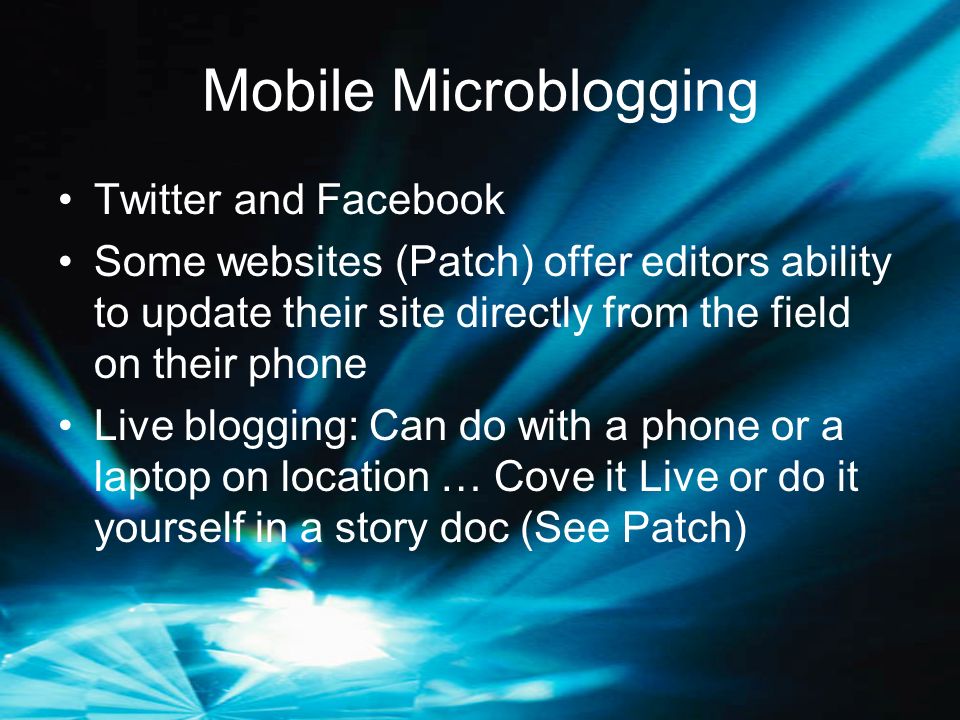 Mobile Microblogging

• Twitter and Facebook
• Some websites (Patch) offer editors ability to update their site directly from the field on their phone
• Live blogging: Can do with a phone or a laptop on location … Cove it Live or do it yourself in a story doc (See Patch)